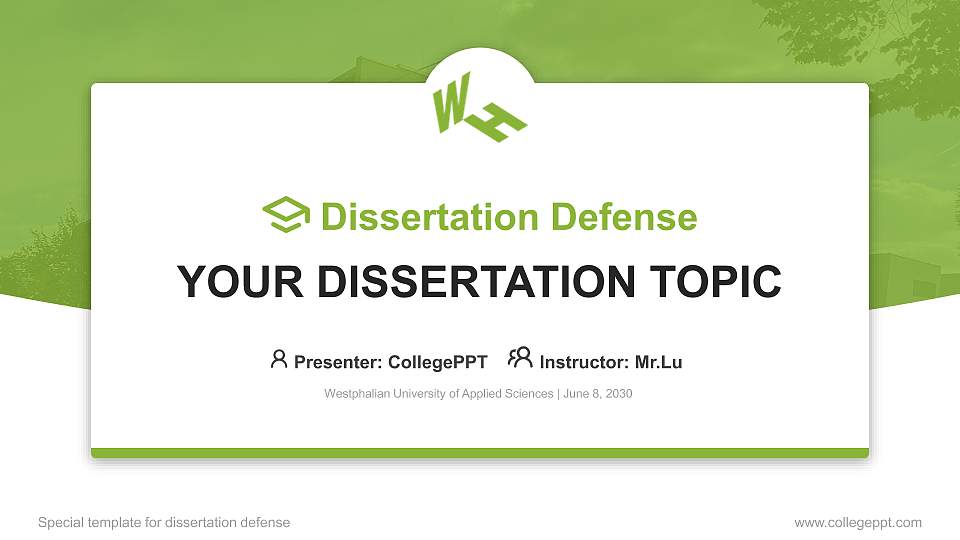 WH

Dissertation Defense

YOUR DISSERTATION TOPIC

Presenter: CollegePPT Instructor: Mr.Lu

Westphalian University of Applied Sciences | June 8, 2030

Special template for dissertation defense

www.collegeppt.com